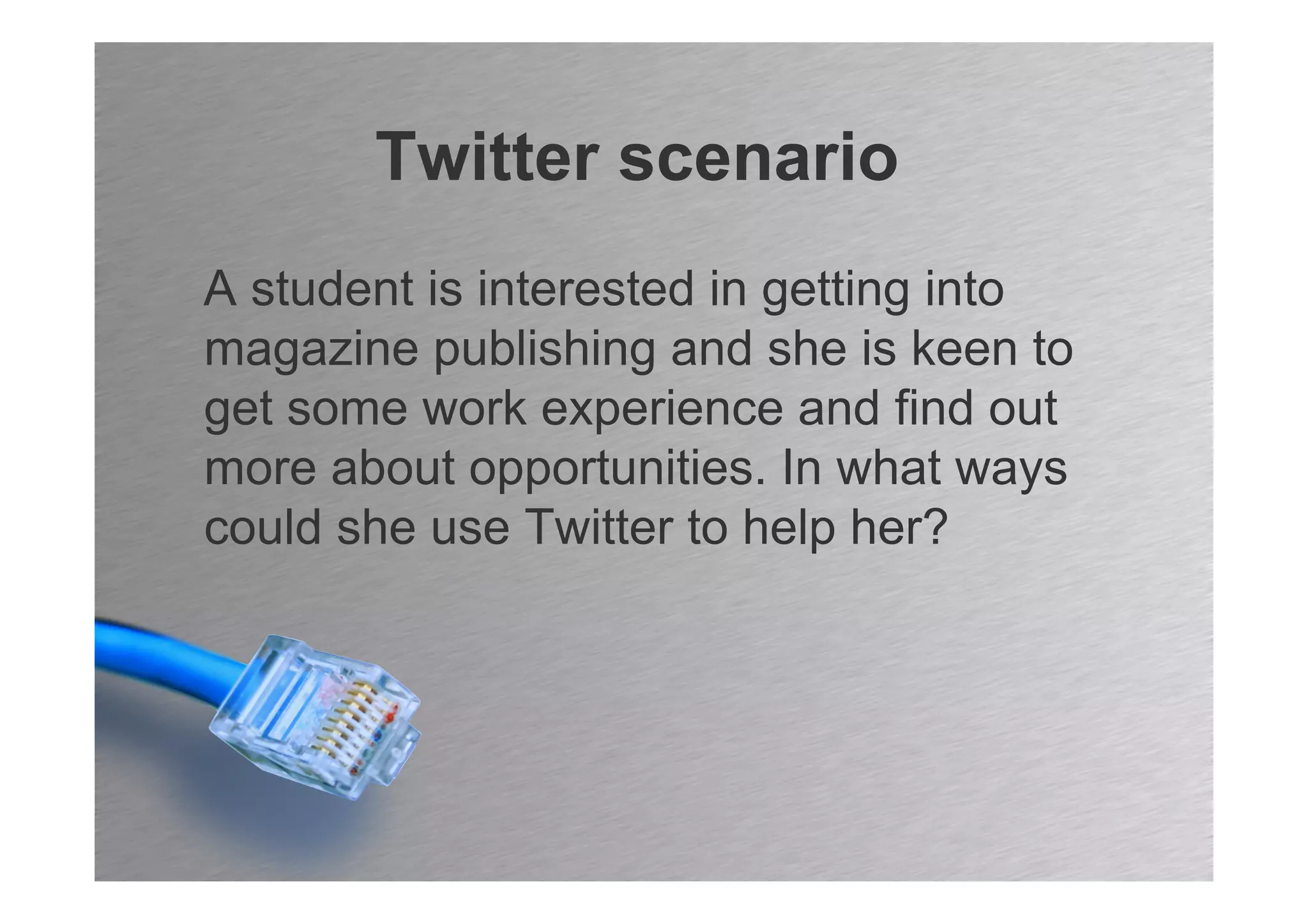 Twitter scenario

A student is interested in getting into magazine publishing and she is keen to get some work experience and find out more about opportunities. In what ways could she use Twitter to help her?